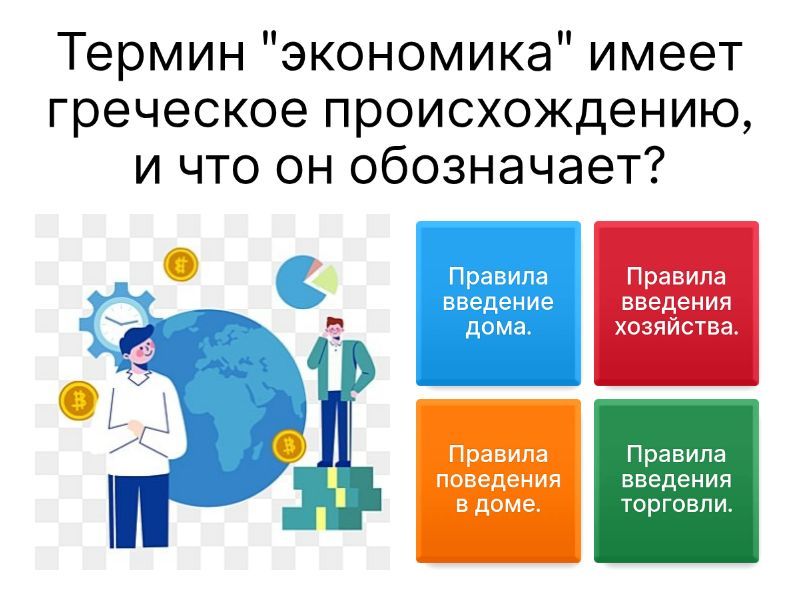 Термин "экономика" имеет греческое происхождению, и что он обозначает?

Правила введение дома.

Правила введения хозяйства.

Правила поведения в доме.

Правила введения торговли.